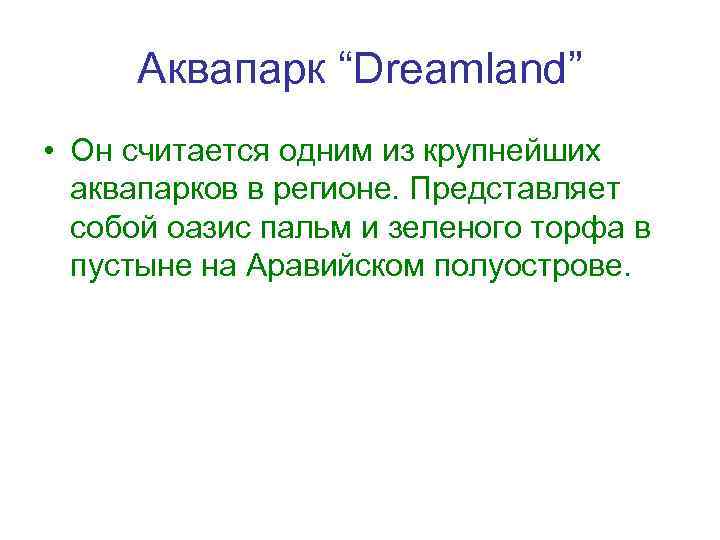 Аквапарк “Dreamland”

• Он считается одним из крупнейших аквапарков в регионе. Представляет собой оазис пальм и зеленого торфа в пустыне на Аравийском полуострове.